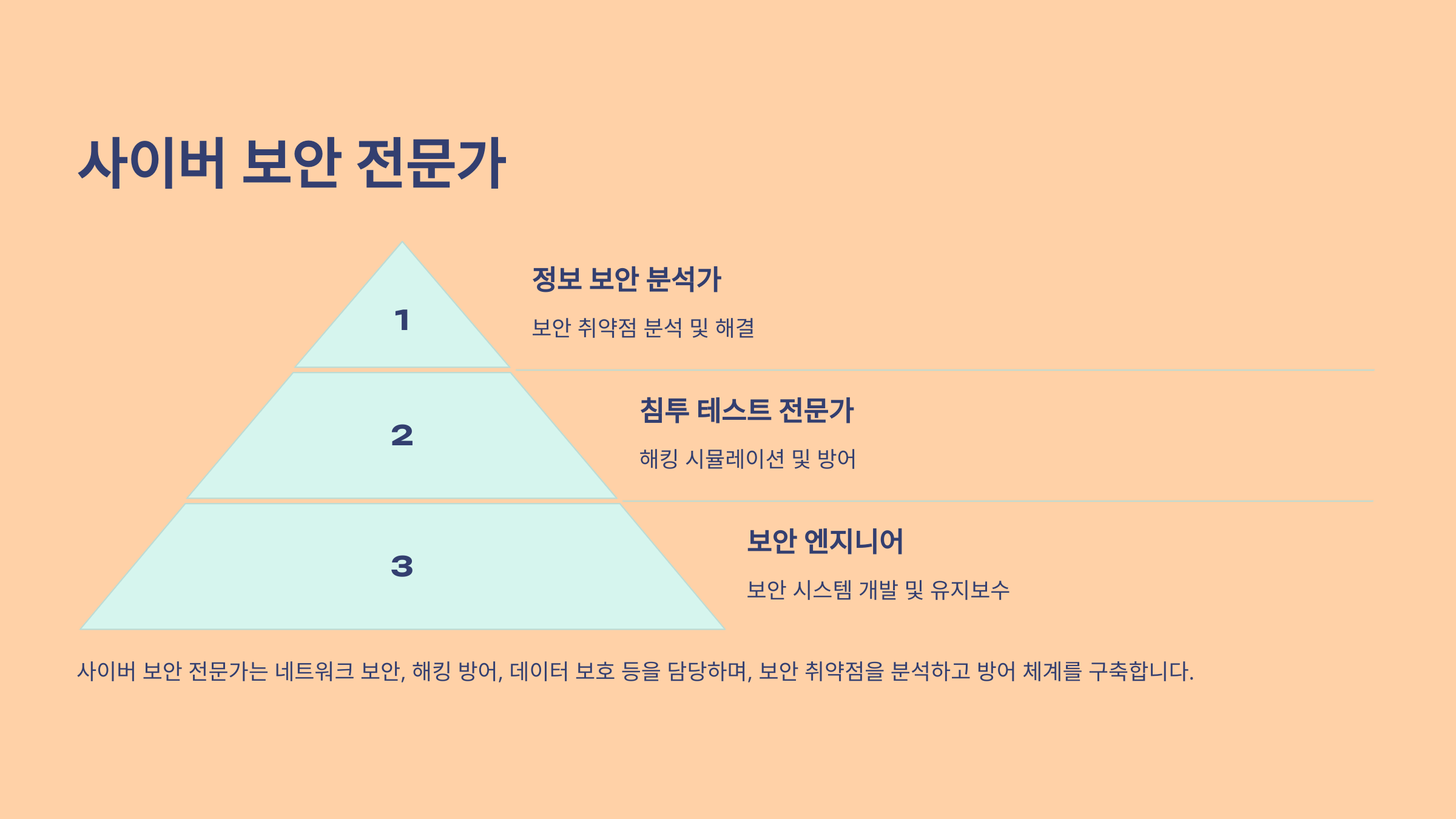 사이버 보안 전문가

1

정보 보안 분석가

보안 취약점 분석 및 해결

2

침투 테스트 전문가

해킹 시뮬레이션 및 방어

3

보안 엔지니어

보안 시스템 개발 및 유지보수

사이버 보안 전문가는 네트워크 보안, 해킹 방어, 데이터 보호 등을 담당하며, 보안 취약점을 분석하고 방어 체계를 구축합니다.